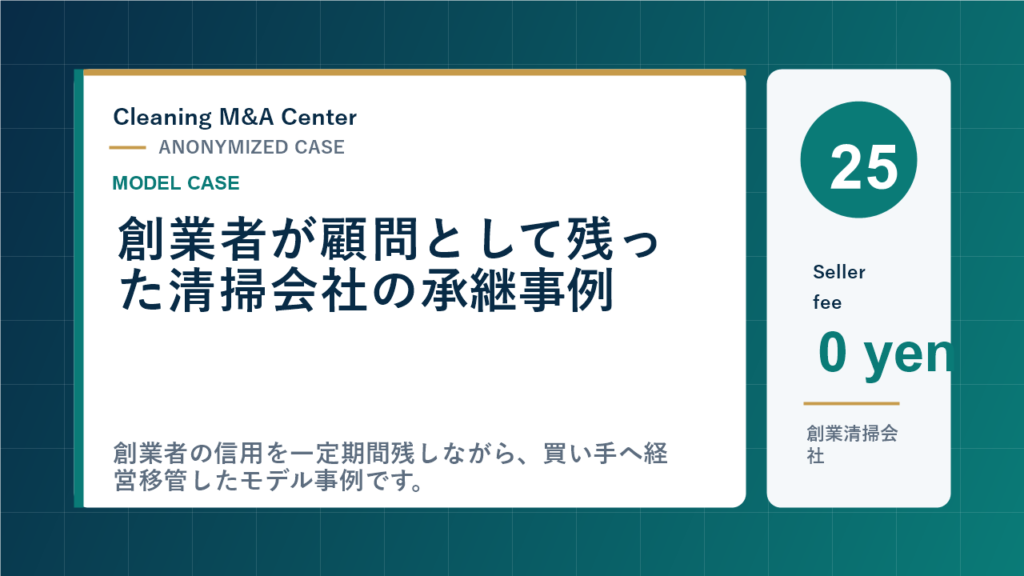 Cleaning M&A Center

ANONYMIZED CASE

MODEL CASE

創業者が顧問として残った清掃会社の承継事例

創業者の信用を一定期間残しながら、買い手へ経営移管したモデル事例です。

25

Seller fee

0 yen

創業清掃会社